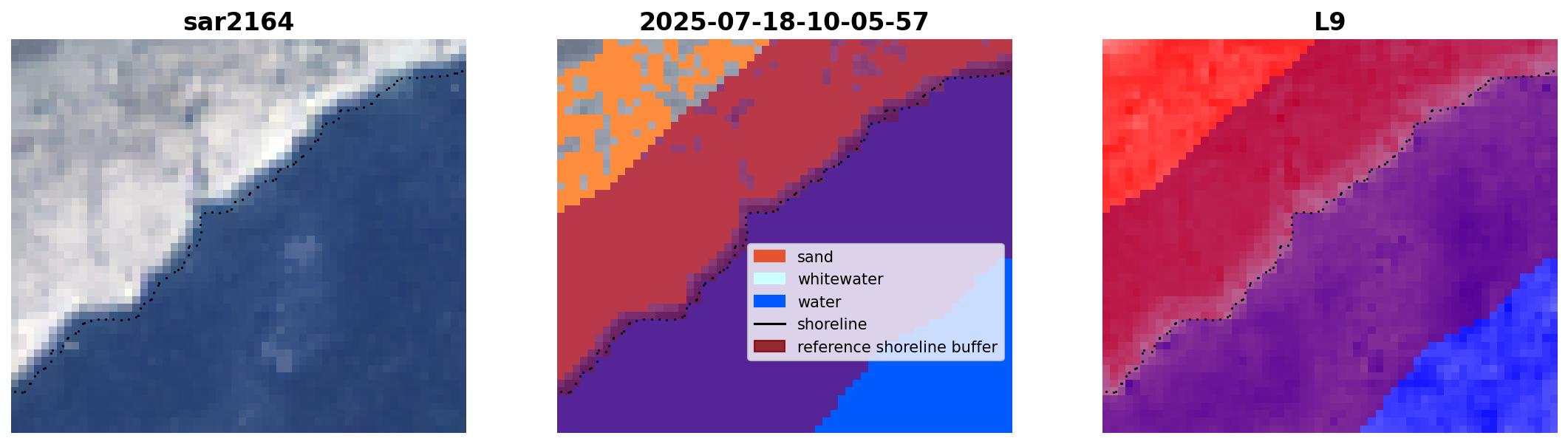 sar2164

2025-07-18-10-05-57

sand
whitewater
water
shoreline
reference shoreline buffer

L9